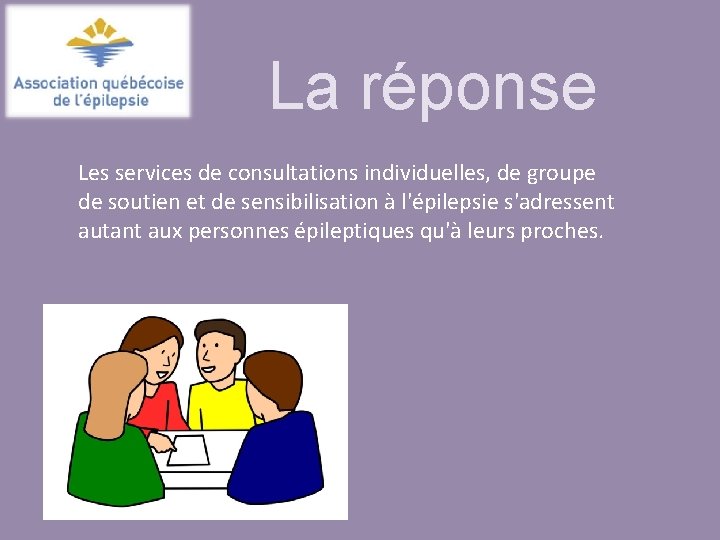 Association québécoise de l'épilepsie

La réponse

Les services de consultations individuelles, de groupe de soutien et de sensibilisation à l'épilepsie s'adressent autant aux personnes épileptiques qu'à leurs proches.